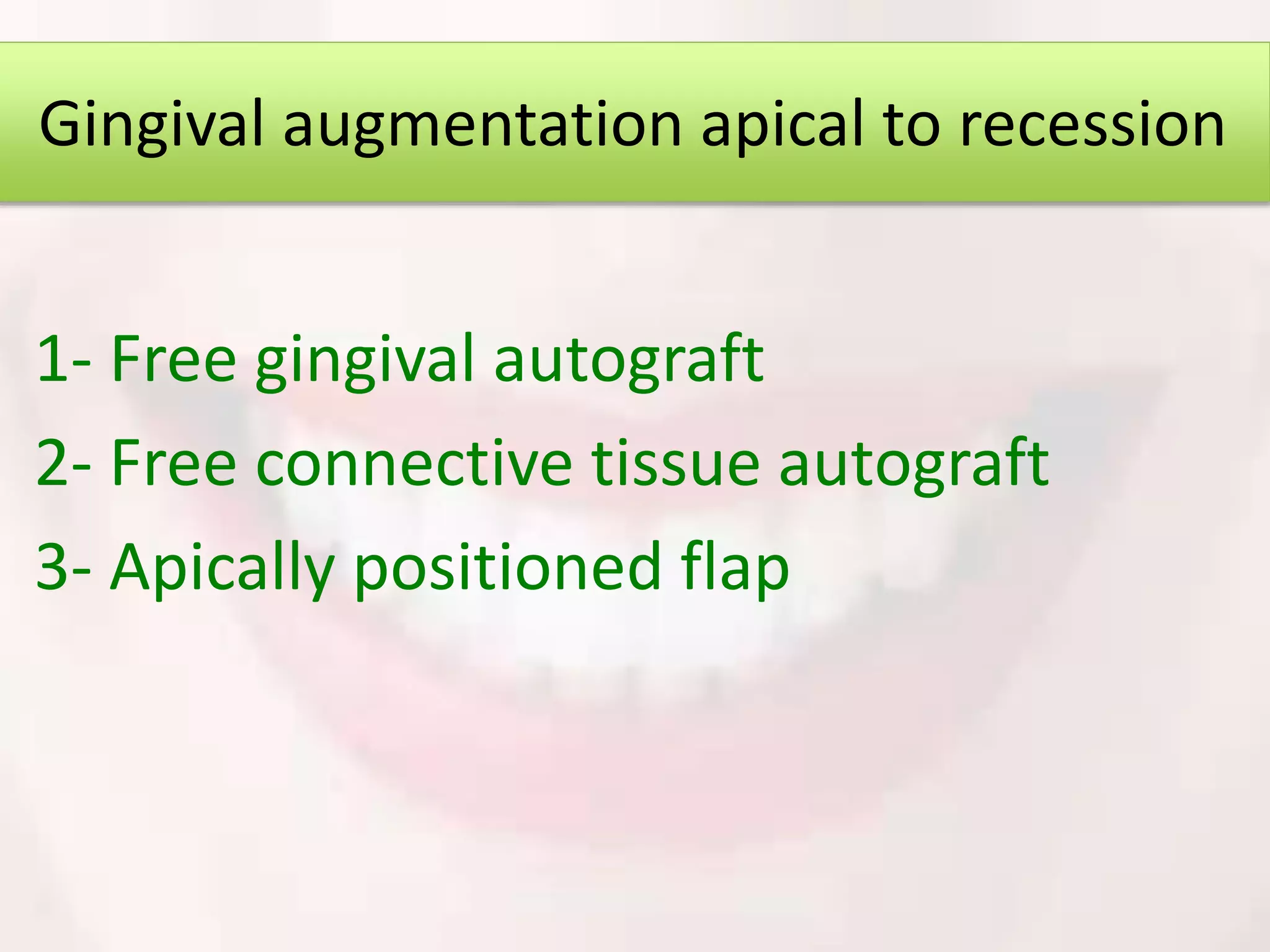 Gingival augmentation apical to recession

1- Free gingival autograft

2- Free connective tissue autograft

3- Apically positioned flap